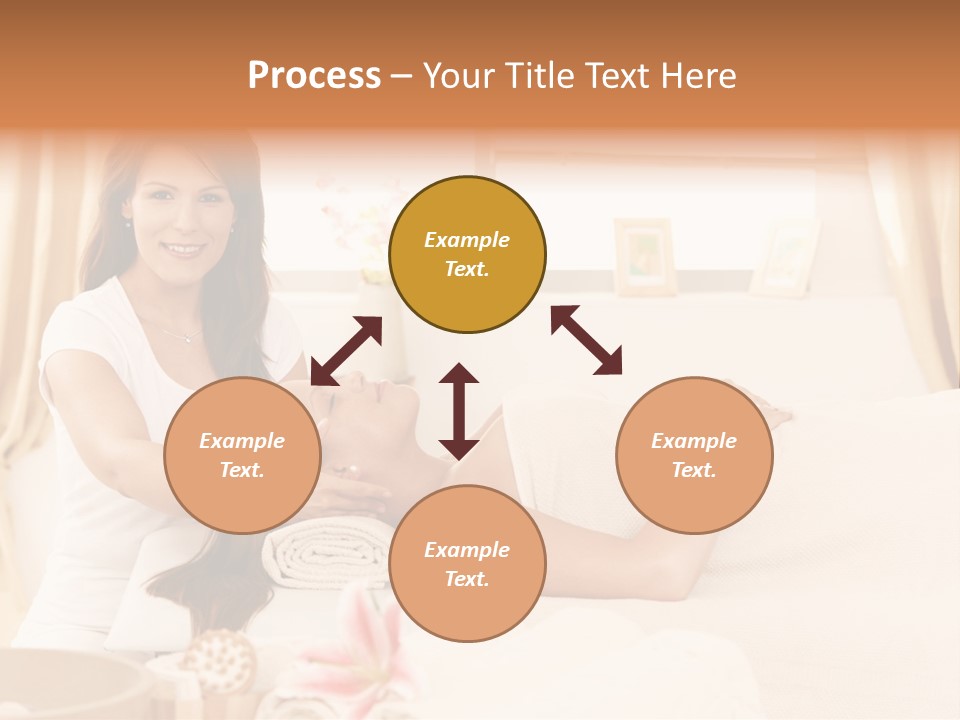 Process – Your Title Text Here

Example Text.

Example Text.

Example Text.

Example Text.